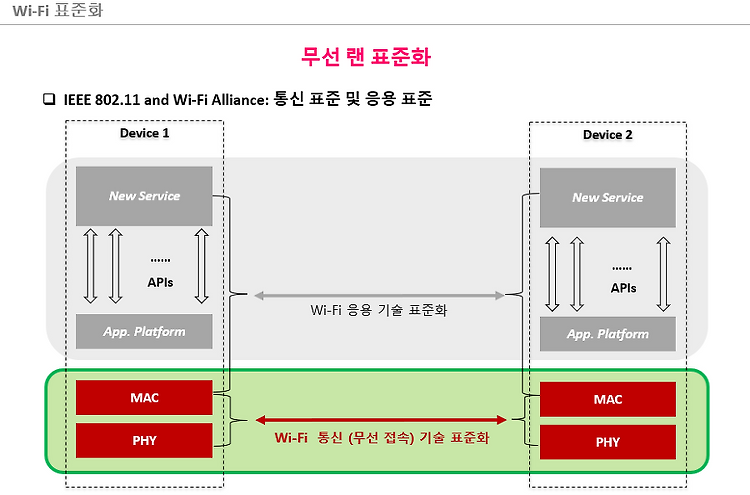 Wi-Fi 표준화

무선 랜 표준화

❑ IEEE 802.11 and Wi-Fi Alliance: 통신 표준 및 응용 표준

Device 1

New Service

......
APIs

App. Platform

MAC

PHY

Wi-Fi 응용 기술 표준화

Wi-Fi 통신 (무선 접속) 기술 표준화

Device 2

New Service

......
APIs

App. Platform

MAC

PHY